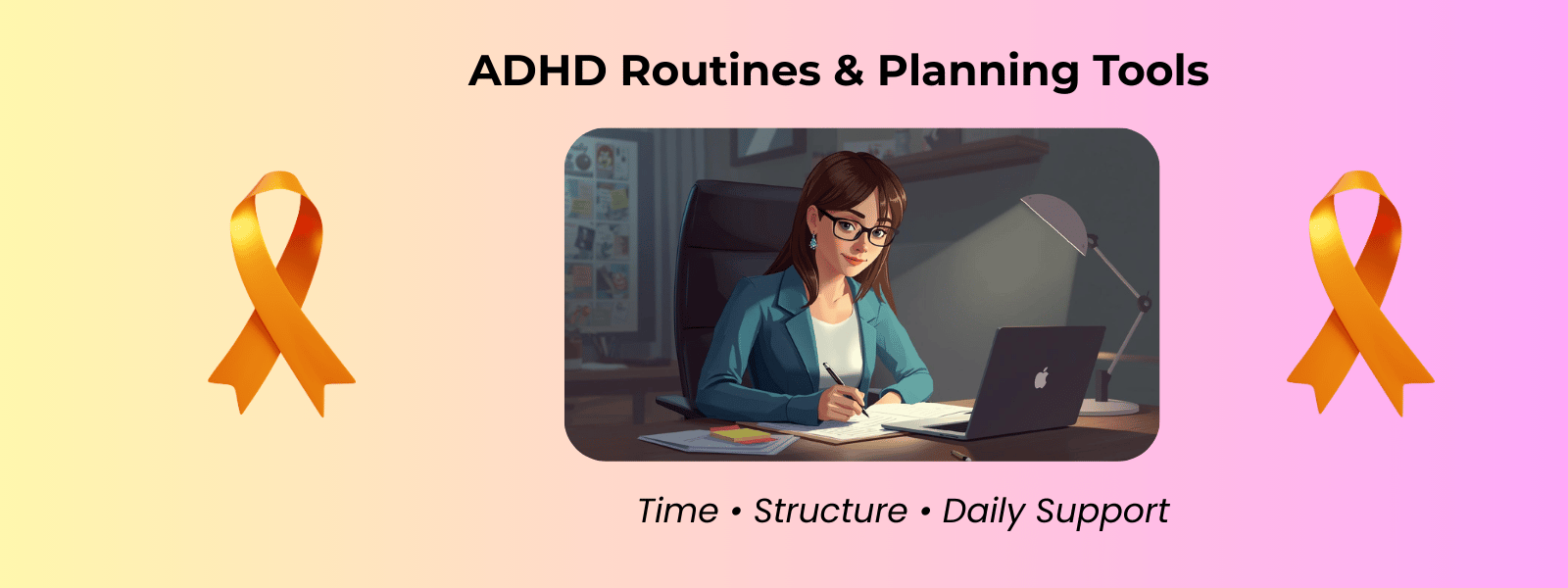 ADHD Routines & Planning Tools

Time • Structure • Daily Support